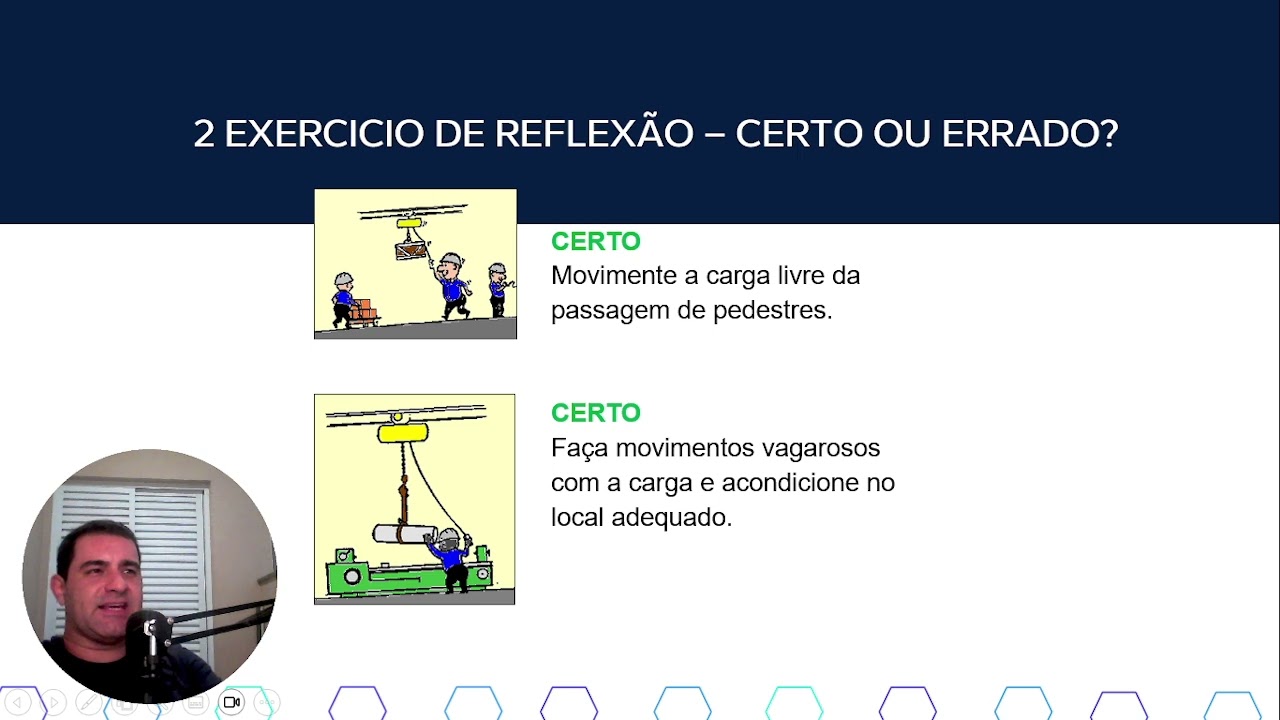 2 EXERCICIO DE REFLEXÃO – CERTO OU ERRADO?

CERTO
Movimente a carga livre da passagem de pedestres.

CERTO
Faça movimentos vagarosos com a carga e acondicione no local adequado.